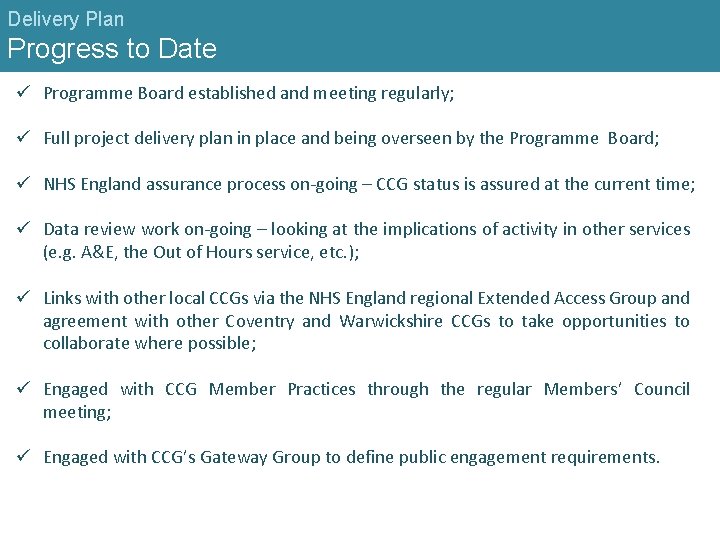 Delivery Plan
Progress to Date

✓ Programme Board established and meeting regularly;

✓ Full project delivery plan in place and being overseen by the Programme Board;

✓ NHS England assurance process on-going – CCG status is assured at the current time;

✓ Data review work on-going – looking at the implications of activity in other services (e.g. A&E, the Out of Hours service, etc.);

✓ Links with other local CCGs via the NHS England regional Extended Access Group and agreement with other Coventry and Warwickshire CCGs to take opportunities to collaborate where possible;

✓ Engaged with CCG Member Practices through the regular Members' Council meeting;

✓ Engaged with CCG's Gateway Group to define public engagement requirements.